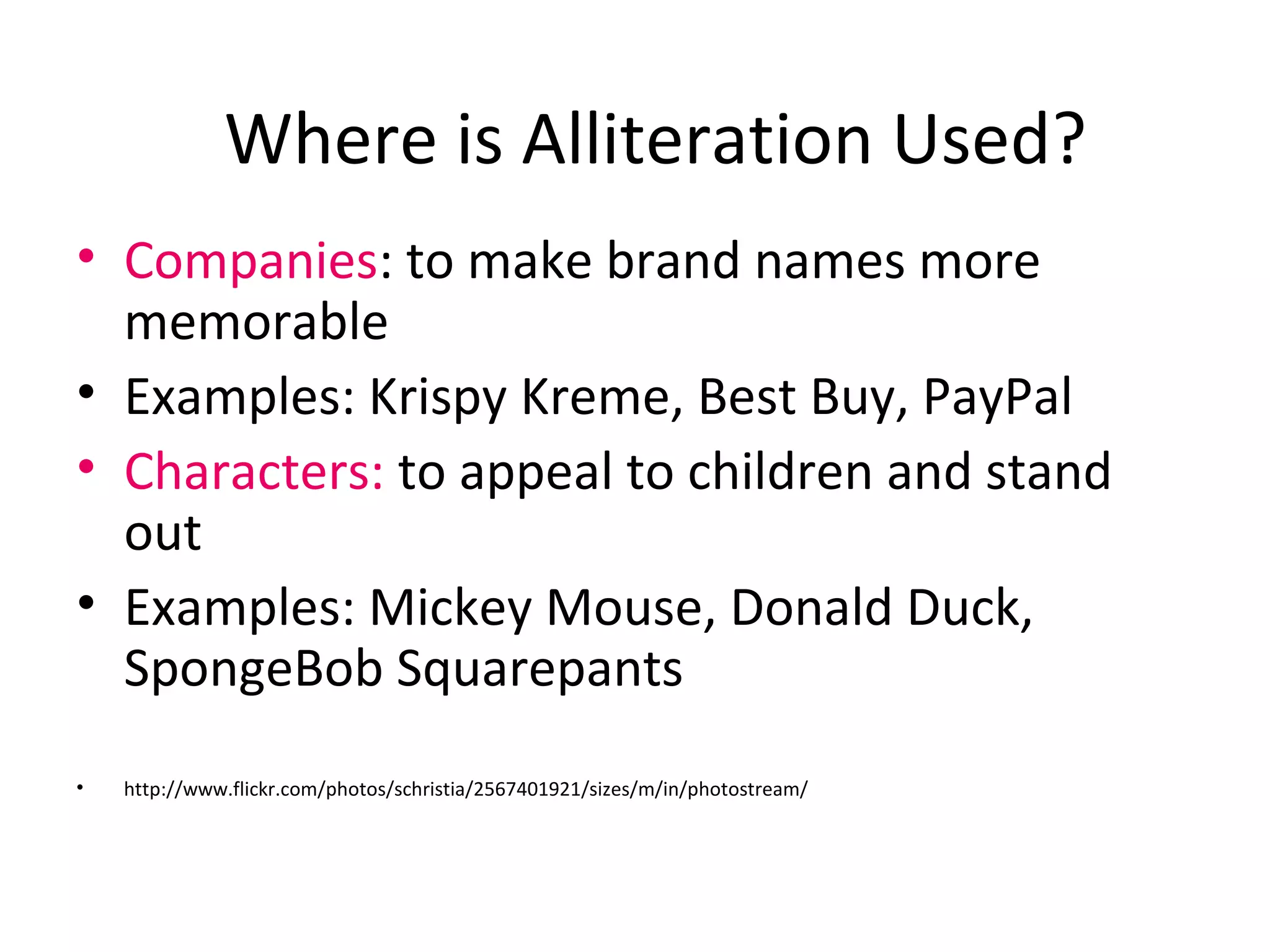 Where is Alliteration Used?

• Companies: to make brand names more memorable
• Examples: Krispy Kreme, Best Buy, PayPal
• Characters: to appeal to children and stand out
• Examples: Mickey Mouse, Donald Duck, SpongeBob Squarepants

• http://www.flickr.com/photos/schristia/2567401921/sizes/m/in/photostream/